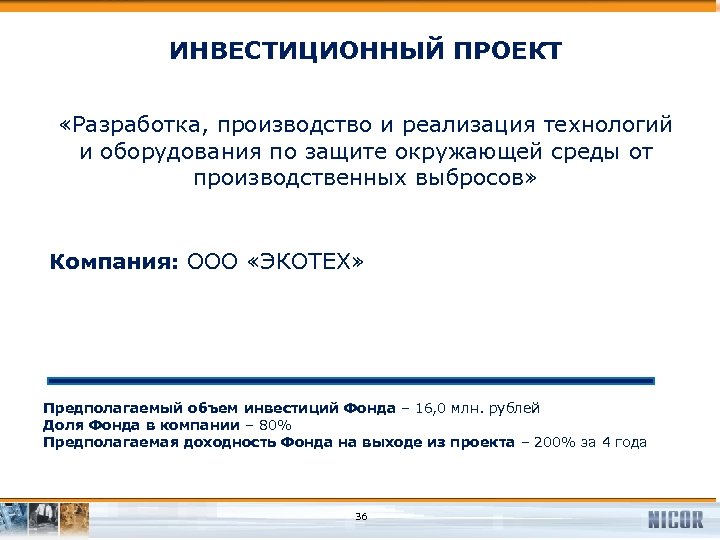 ИНВЕСТИЦИОННЫЙ ПРОЕКТ

«Разработка, производство и реализация технологий и оборудования по защите окружающей среды от производственных выбросов»

Компания: ООО «ЭКОТЕХ»

Предполагаемый объем инвестиций Фонда – 16,0 млн. рублей
Доля Фонда в компании – 80%
Предполагаемая доходность Фонда на выходе из проекта – 200% за 4 года

36

NICOR